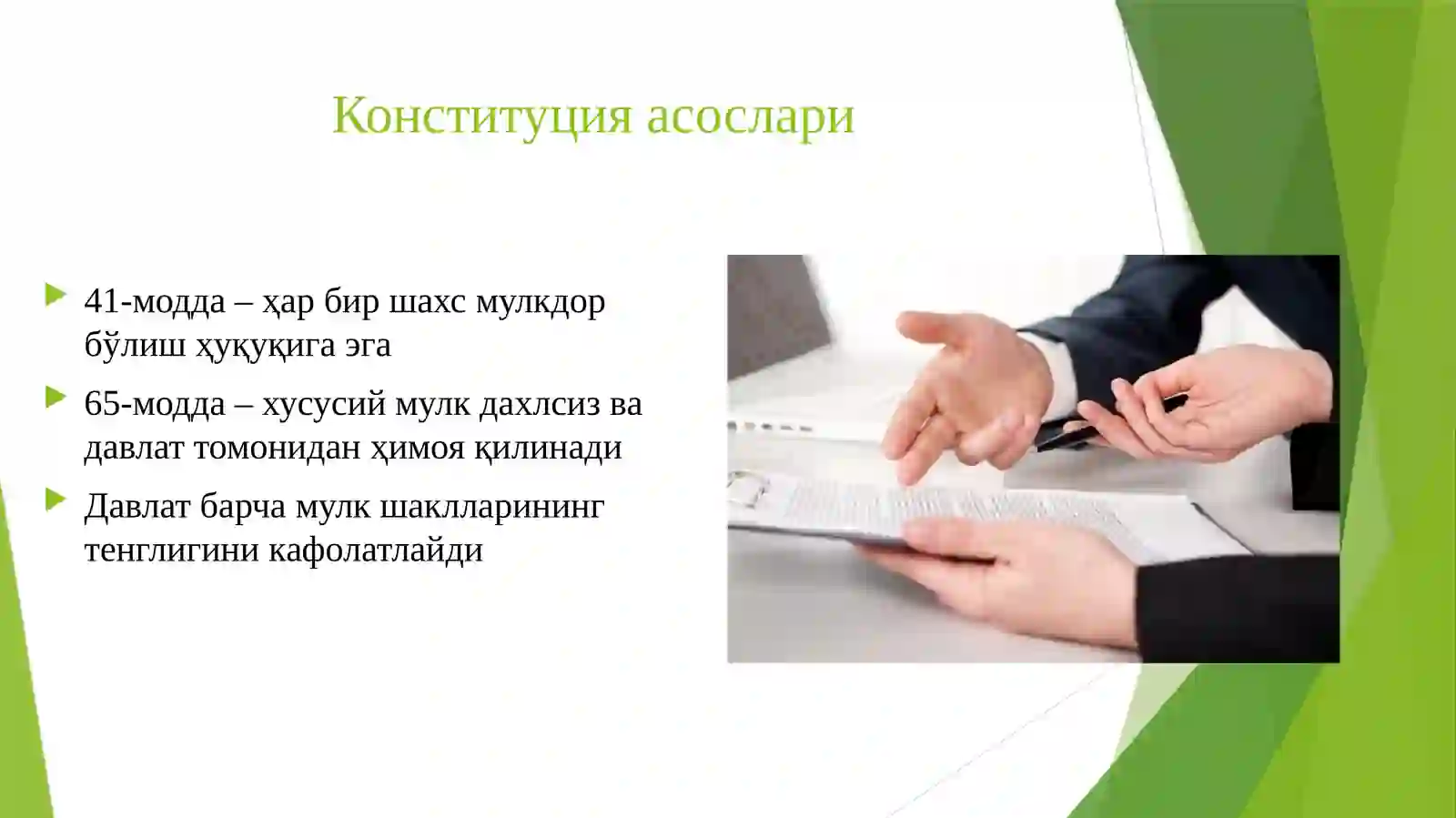 Конституция асослари

41-модда – ҳар бир шахс мулкдор бўлиш ҳуқуқига эга

65-модда – хусусий мулк дахлсиз ва давлат томонидан ҳимоя қилинади

Давлат барча мулк шаклларининг тенглигини кафолатлайди